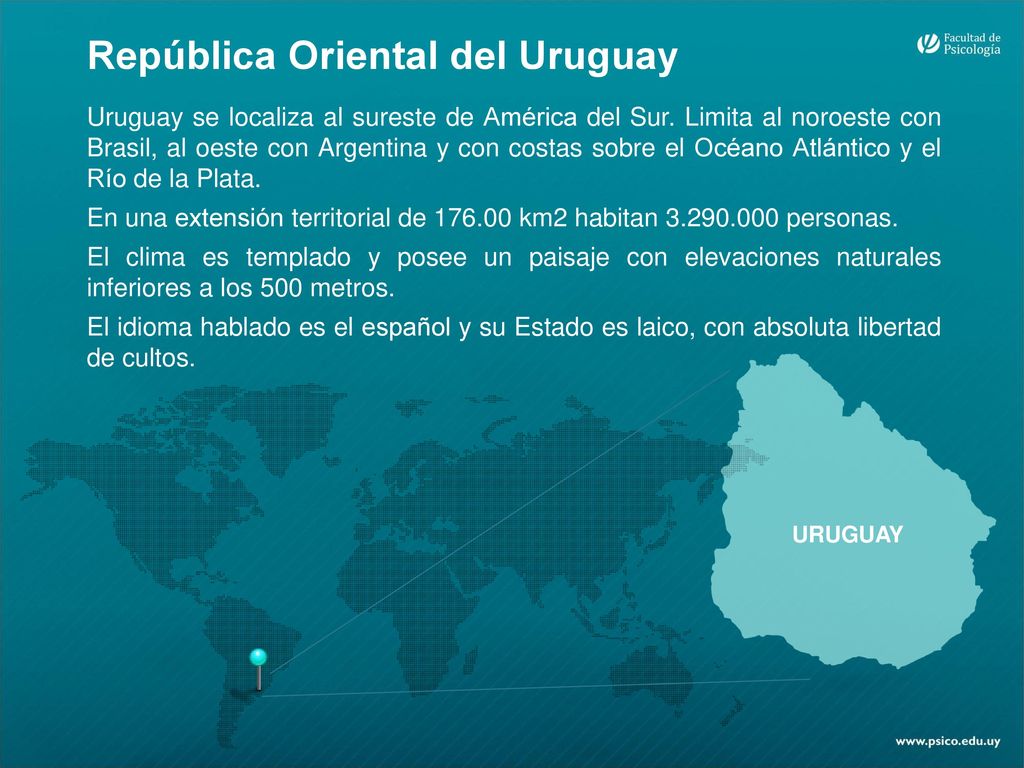 República Oriental del Uruguay

Facultad de Psicología

Uruguay se localiza al sureste de América del Sur. Limita al noroeste con Brasil, al oeste con Argentina y con costas sobre el Océano Atlántico y el Río de la Plata.

En una extensión territorial de 176.00 km2 habitan 3.290.000 personas.

El clima es templado y posee un paisaje con elevaciones naturales inferiores a los 500 metros.

El idioma hablado es el español y su Estado es laico, con absoluta libertad de cultos.

URUGUAY

www.psico.edu.uy